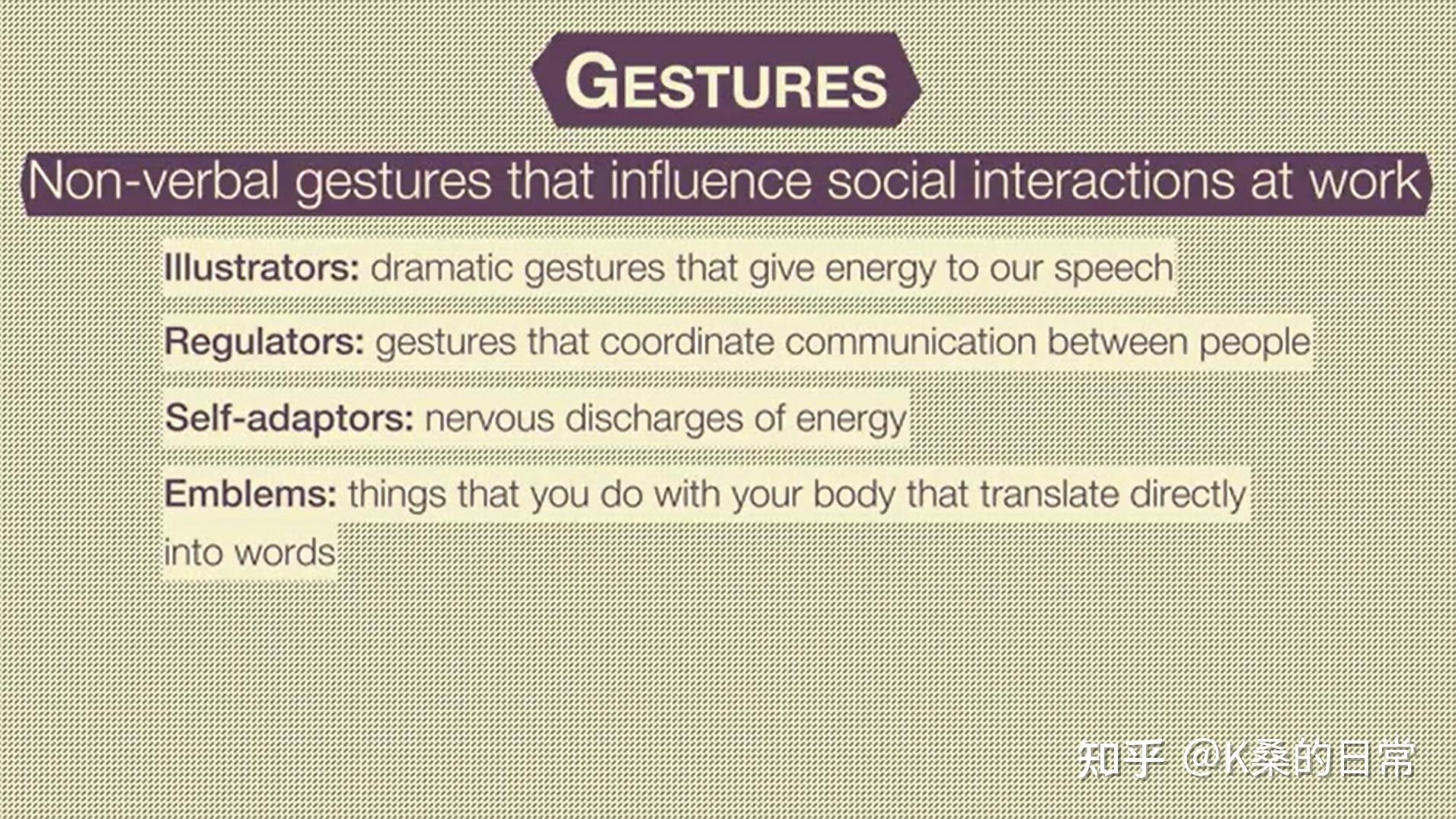 GESTURES

Non-verbal gestures that influence social interactions at work

Illustrators: dramatic gestures that give energy to our speech

Regulators: gestures that coordinate communication between people

Self-adaptors: nervous discharges of energy

Emblems: things that you do with your body that translate directly into words

知乎 @K桑的日常